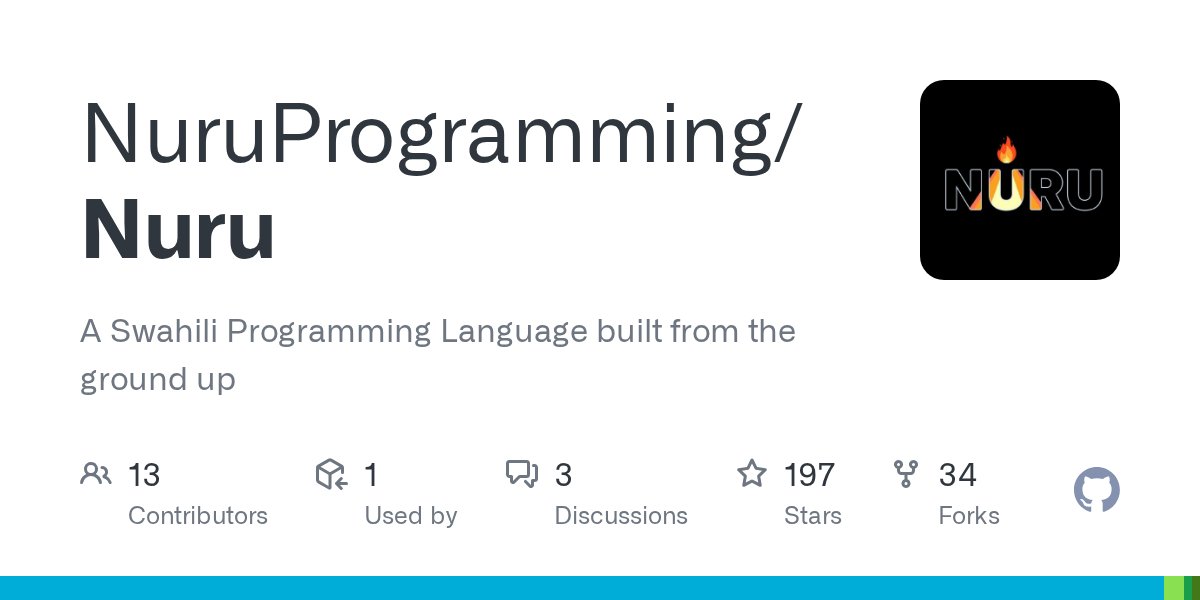 NuruProgramming/
Nuru

NURU

A Swahili Programming Language built from the ground up

13
Contributors

1
Used by

3
Discussions

197
Stars

34
Forks